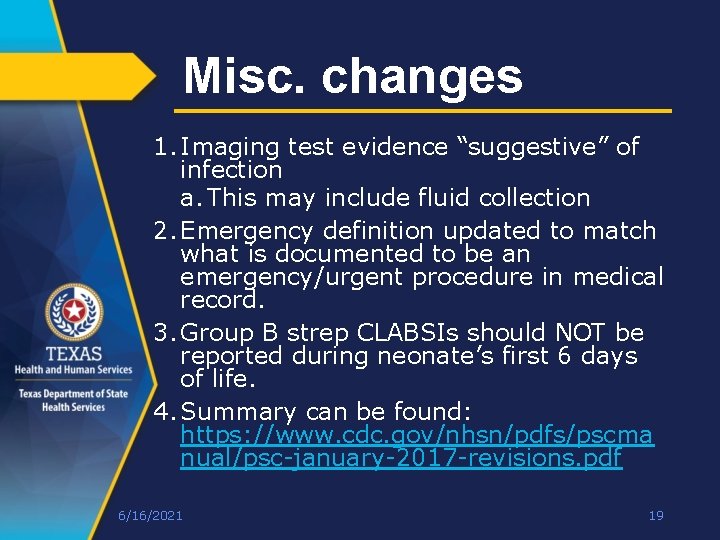 Misc. changes

1. Imaging test evidence “suggestive” of infection

a. This may include fluid collection

2. Emergency definition updated to match what is documented to be an emergency/urgent procedure in medical record.

3. Group B strep CLABSIs should NOT be reported during neonate’s first 6 days of life.

4. Summary can be found: https://www.cdc.gov/nhsn/pdfs/pscmanual/psc-january-2017-revisions.pdf

TEXAS
Health and Human Services

Texas Department of State Health Services

6/16/2021

19